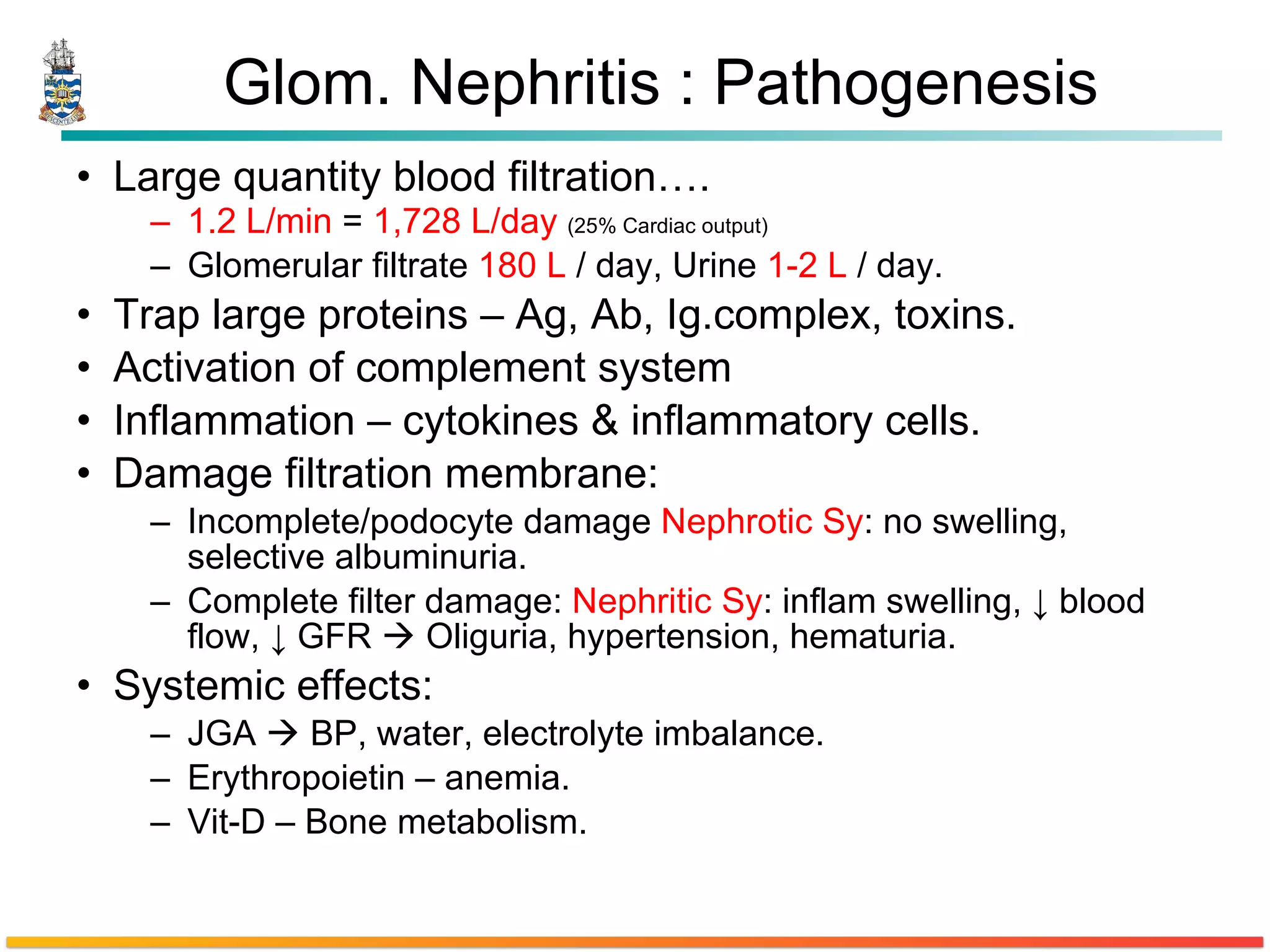 Glom. Nephritis : Pathogenesis

• Large quantity blood filtration….
– 1.2 L/min = 1,728 L/day (25% Cardiac output)
– Glomerular filtrate 180 L / day, Urine 1-2 L / day.
• Trap large proteins – Ag, Ab, Ig.complex, toxins.
• Activation of complement system
• Inflammation – cytokines & inflammatory cells.
• Damage filtration membrane:
– Incomplete/podocyte damage Nephrotic Sy: no swelling, selective albuminuria.
– Complete filter damage: Nephritic Sy: inflam swelling, ↓ blood flow, ↓ GFR → Oliguria, hypertension, hematuria.
• Systemic effects:
– JGA → BP, water, electrolyte imbalance.
– Erythropoietin – anemia.
– Vit-D – Bone metabolism.